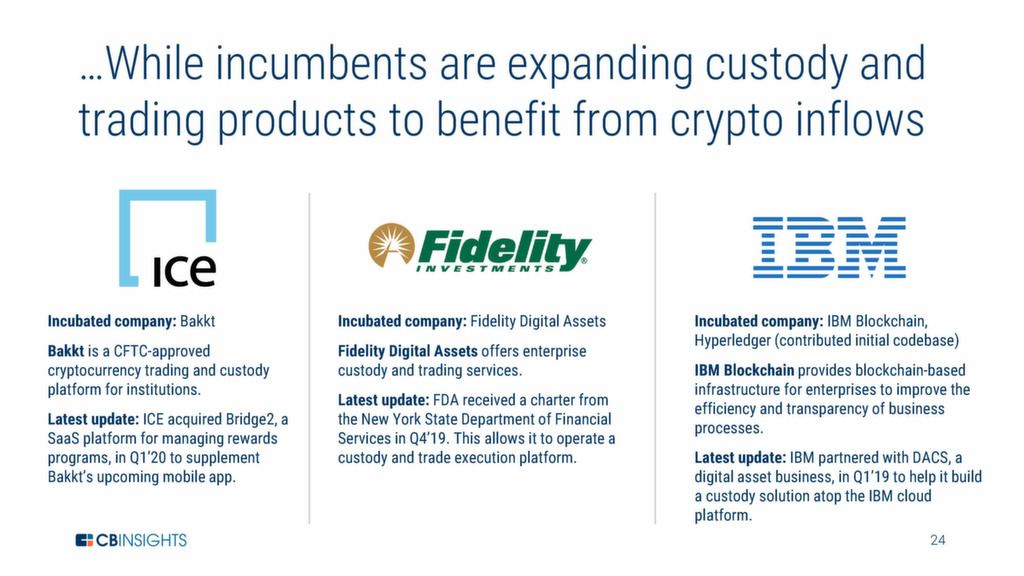 …While incumbents are expanding custody and trading products to benefit from crypto inflows

ICE

Incubated company: Bakkt

Bakkt is a CFTC-approved cryptocurrency trading and custody platform for institutions.

Latest update: ICE acquired Bridge2, a SaaS platform for managing rewards programs, in Q1'20 to supplement Bakkt's upcoming mobile app.

Fidelity INVESTMENTS

Incubated company: Fidelity Digital Assets

Fidelity Digital Assets offers enterprise custody and trading services.

Latest update: FDA received a charter from the New York State Department of Financial Services in Q4'19. This allows it to operate a custody and trade execution platform.

IBM

Incubated company: IBM Blockchain, Hyperledger (contributed initial codebase)

IBM Blockchain provides blockchain-based infrastructure for enterprises to improve the efficiency and transparency of business processes.

Latest update: IBM partnered with DACS, a digital asset business, in Q1'19 to help it build a custody solution atop the IBM cloud platform.

CBINSIGHTS

24